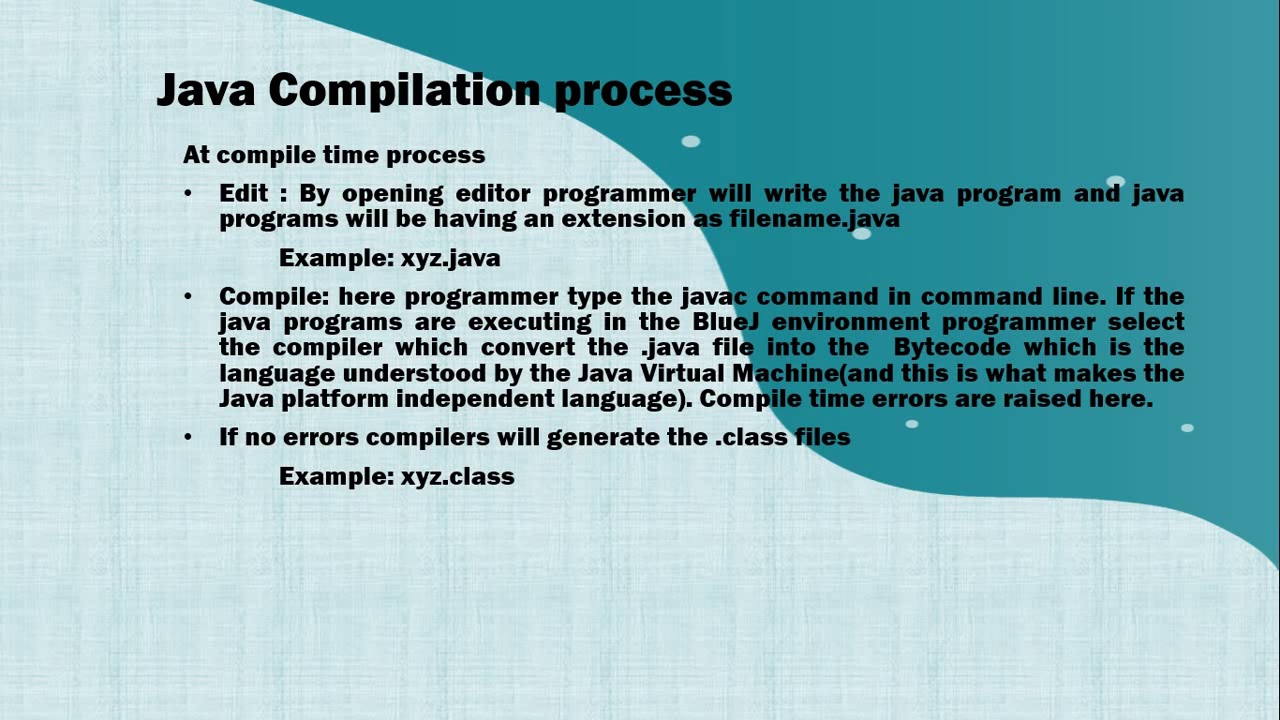 Java Compilation process

At compile time process

• Edit : By opening editor programmer will write the java program and java programs will be having an extension as filename.java

Example: xyz.java

• Compile: here programmer type the javac command in command line. If the java programs are executing in the BlueJ environment programmer select the compiler which convert the .java file into the Bytecode which is the language understood by the Java Virtual Machine(and this is what makes the Java platform independent language). Compile time errors are raised here.

• If no errors compilers will generate the .class files

Example: xyz.class